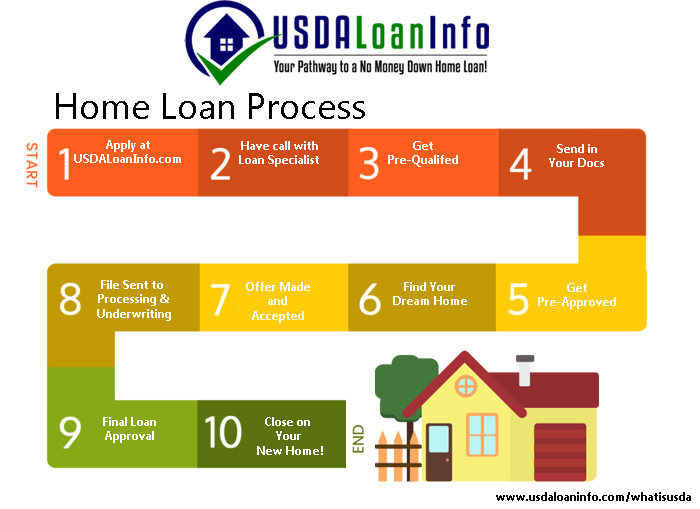 USDALoanInfo
Your Pathway to a No Money Down Home Loan!

Home Loan Process

START

1 Apply at USDALoanInfo.com

2 Have call with Loan Specialist

3 Get Pre-Qualifed

4 Send in Your Docs

5 Get Pre-Approved

6 Find Your Dream Home

7 Offer Made and Accepted

8 File Sent to Processing & Underwriting

9 Final Loan Approval

10 Close on Your New Home!

END

www.usdaloaninfo.com/whatisusda